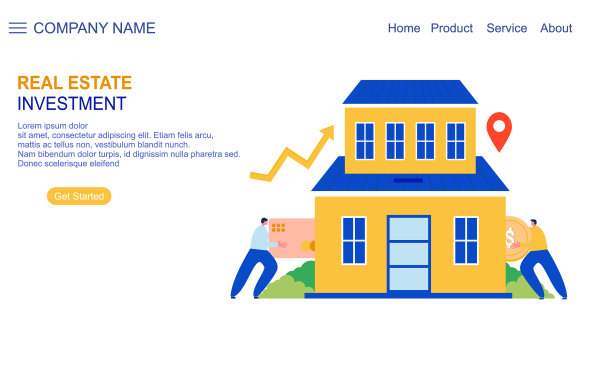 COMPANY NAME

Home Product Service About

REAL ESTATE
INVESTMENT

Lorem ipsum dolor
sit amet, consectetur adipiscing elit. Etiam felis arcu, mattis ac tellus non, vestibulum blandit nunch. Nam bibendum dolor turpis, id dignissim nulla pharetra sed. Donec scelerisque eleifend

Get Started

$